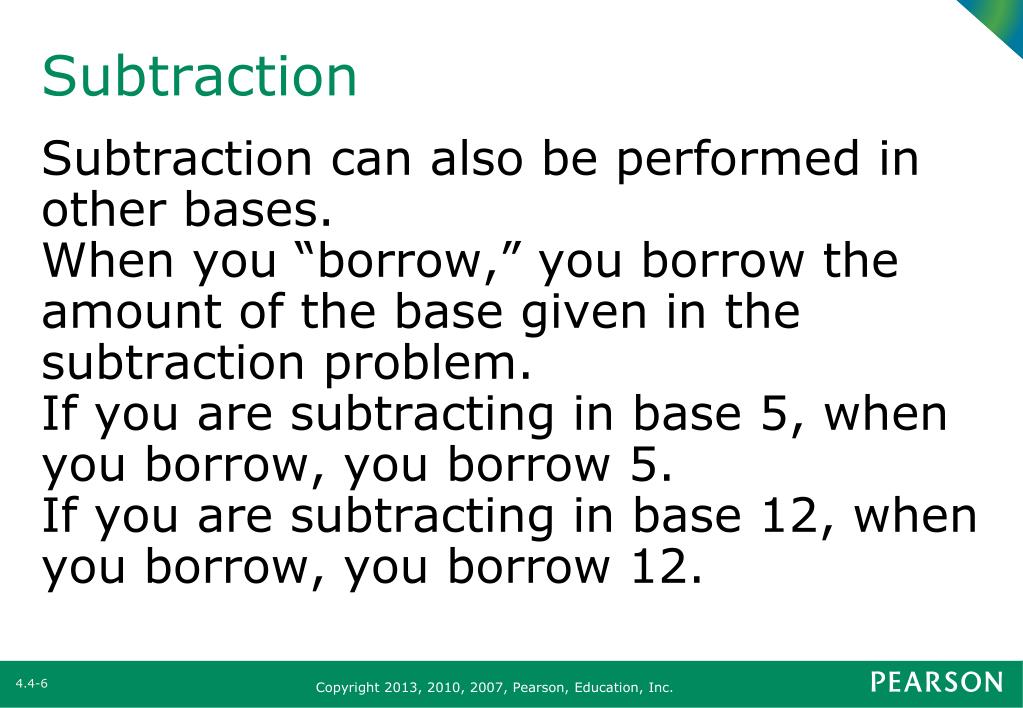 Subtraction

Subtraction can also be performed in other bases.

When you “borrow,” you borrow the amount of the base given in the subtraction problem.

If you are subtracting in base 5, when you borrow, you borrow 5.

If you are subtracting in base 12, when you borrow, you borrow 12.

4.4-6

Copyright 2013, 2010, 2007, Pearson, Education, Inc.

PEARSON